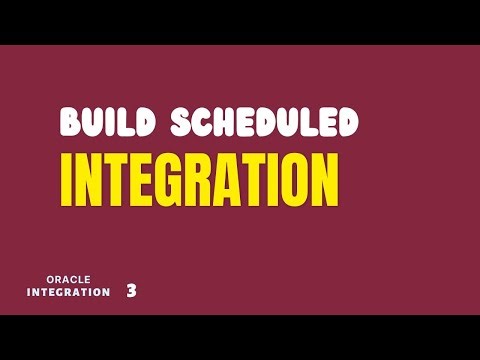 BUILD SCHEDULED
INTEGRATION

ORACLE
INTEGRATION 3